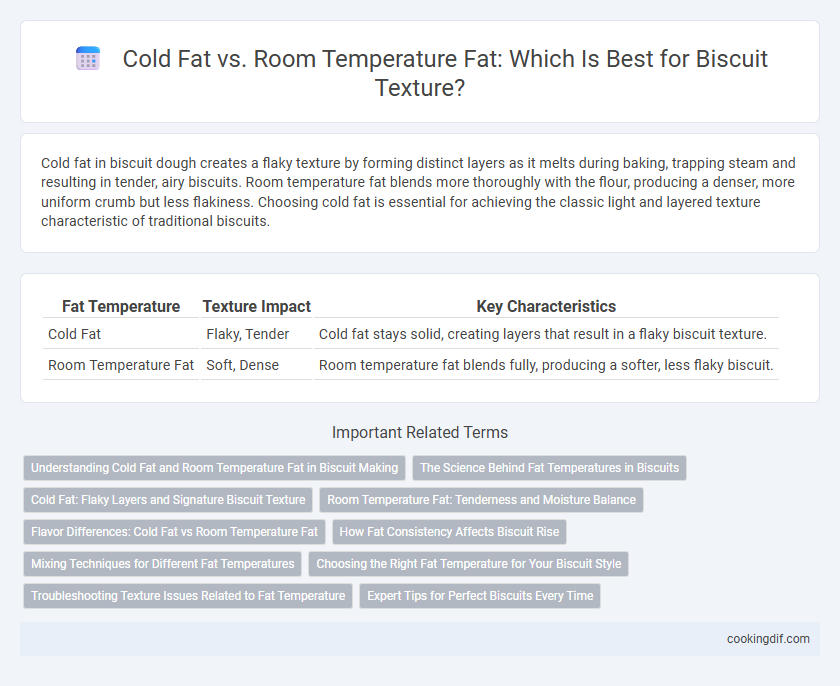 Cold Fat vs. Room Temperature Fat: Which Is Best for Biscuit Texture?

Cold fat in biscuit dough creates a flaky texture by forming distinct layers as it melts during baking, trapping steam and resulting in tender, airy biscuits. Room temperature fat blends more thoroughly with the flour, producing a denser, more uniform crumb but less flakiness. Choosing cold fat is essential for achieving the classic light and layered texture characteristic of traditional biscuits.

| Fat Temperature | Texture Impact | Key Characteristics |
|---|---|---|
| Cold Fat | Flaky, Tender | Cold fat stays solid, creating layers that result in a flaky biscuit texture. |
| Room Temperature Fat | Soft, Dense | Room temperature fat blends fully, producing a softer, less flaky biscuit. |

Important Related Terms

Understanding Cold Fat and Room Temperature Fat in Biscuit Making

The Science Behind Fat Temperatures in Biscuits

Cold Fat: Flaky Layers and Signature Biscuit Texture

Room Temperature Fat: Tenderness and Moisture Balance

Flavor Differences: Cold Fat vs Room Temperature Fat

How Fat Consistency Affects Biscuit Rise

Mixing Techniques for Different Fat Temperatures

Choosing the Right Fat Temperature for Your Biscuit Style

Troubleshooting Texture Issues Related to Fat Temperature

Expert Tips for Perfect Biscuits Every Time

cookingdif.com